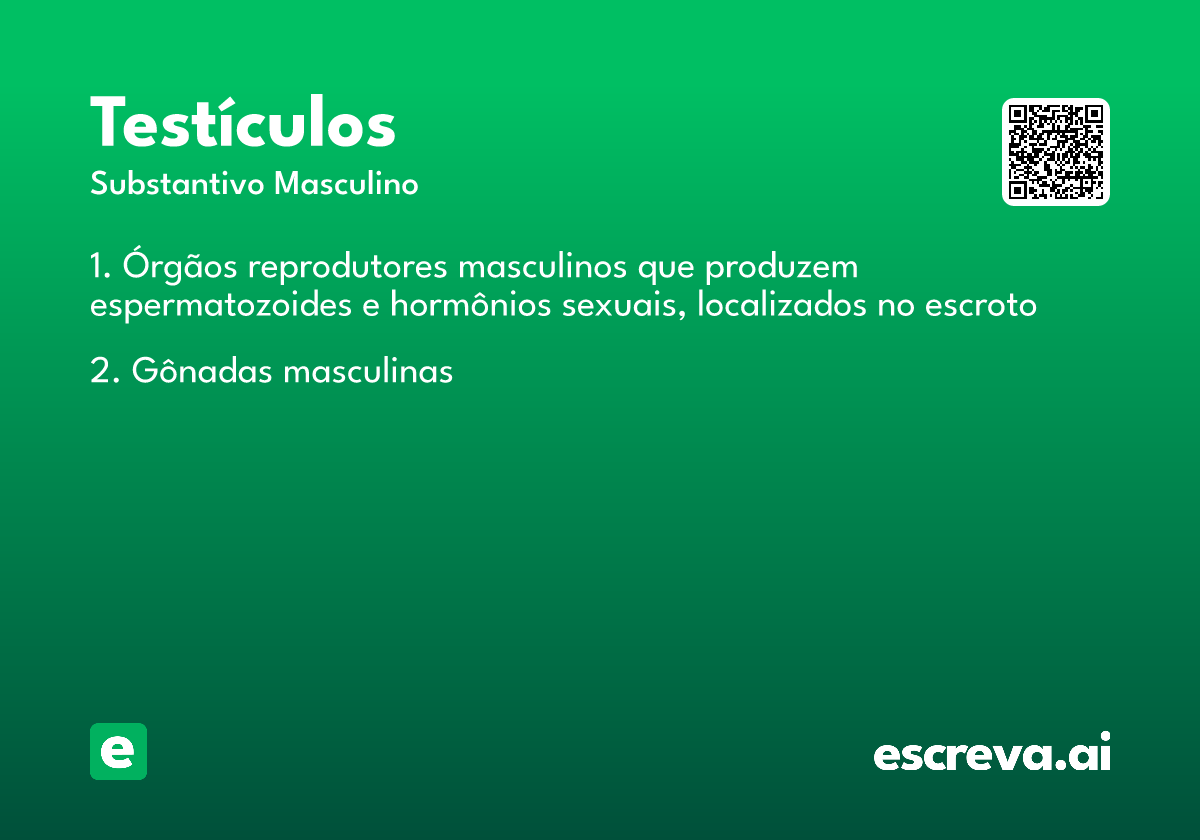 Testículos
Substantivo Masculino

1. Órgãos reprodutores masculinos que produzem espermatozoides e hormônios sexuais, localizados no escroto

2. Gônadas masculinas

e

escreva.ai